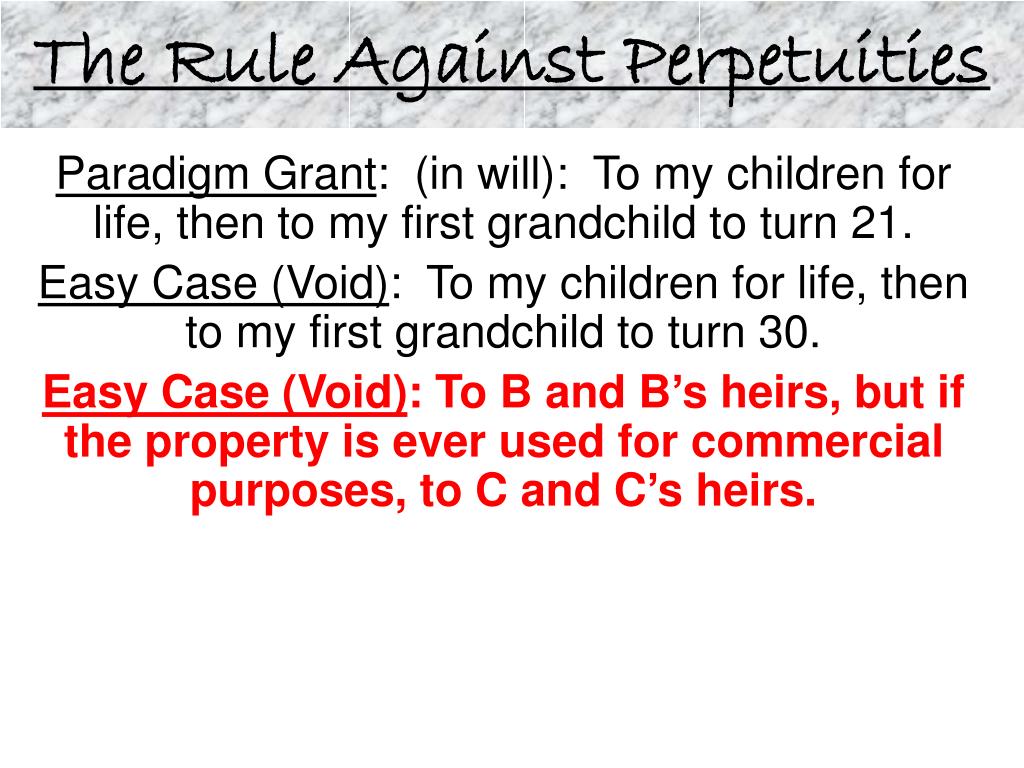 The Rule Against Perpetuities

Paradigm Grant: (in will): To my children for life, then to my first grandchild to turn 21.

Easy Case (Void): To my children for life, then to my first grandchild to turn 30.

Easy Case (Void): To B and B’s heirs, but if the property is ever used for commercial purposes, to C and C’s heirs.